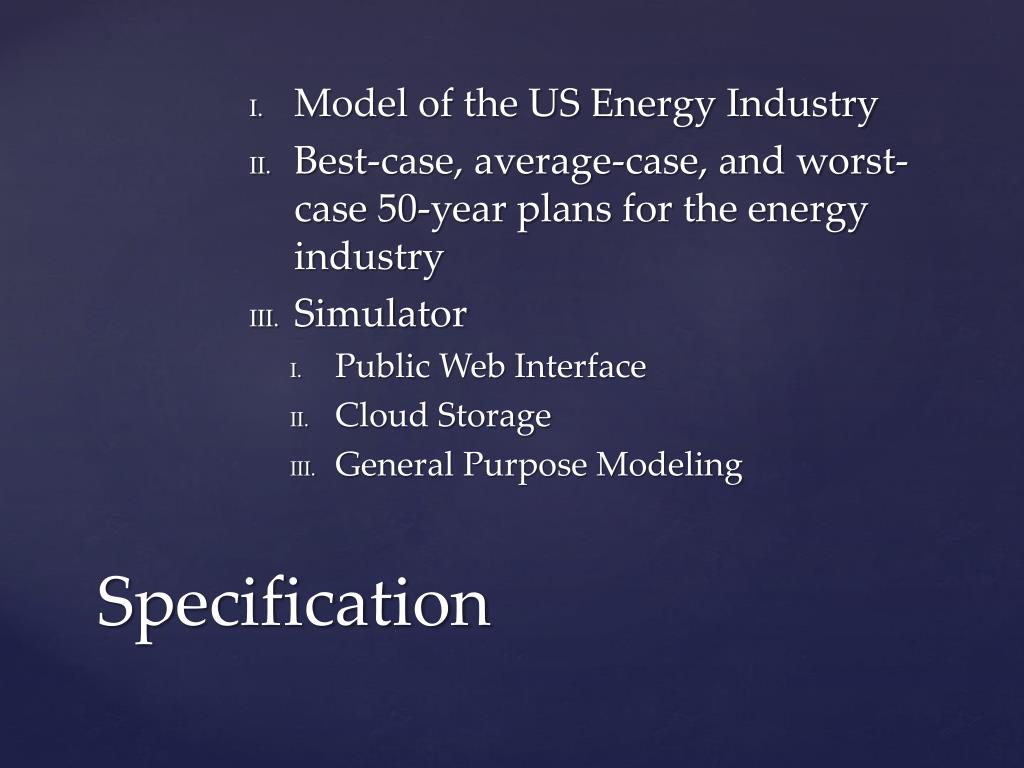 I. Model of the US Energy Industry
II. Best-case, average-case, and worst-case 50-year plans for the energy industry
III. Simulator
I. Public Web Interface
II. Cloud Storage
III. General Purpose Modeling

Specification